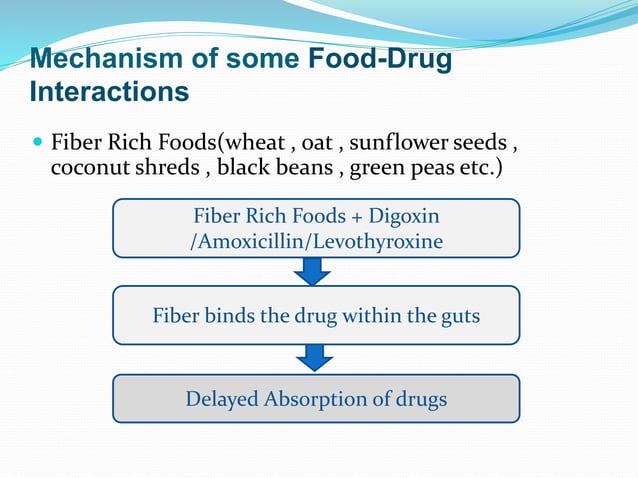 Mechanism of some Food-Drug Interactions

Fiber Rich Foods(wheat , oat , sunflower seeds , coconut shreds , black beans , green peas etc.)

Fiber Rich Foods + Digoxin /Amoxicillin/Levothyroxine

Fiber binds the drug within the guts

Delayed Absorption of drugs